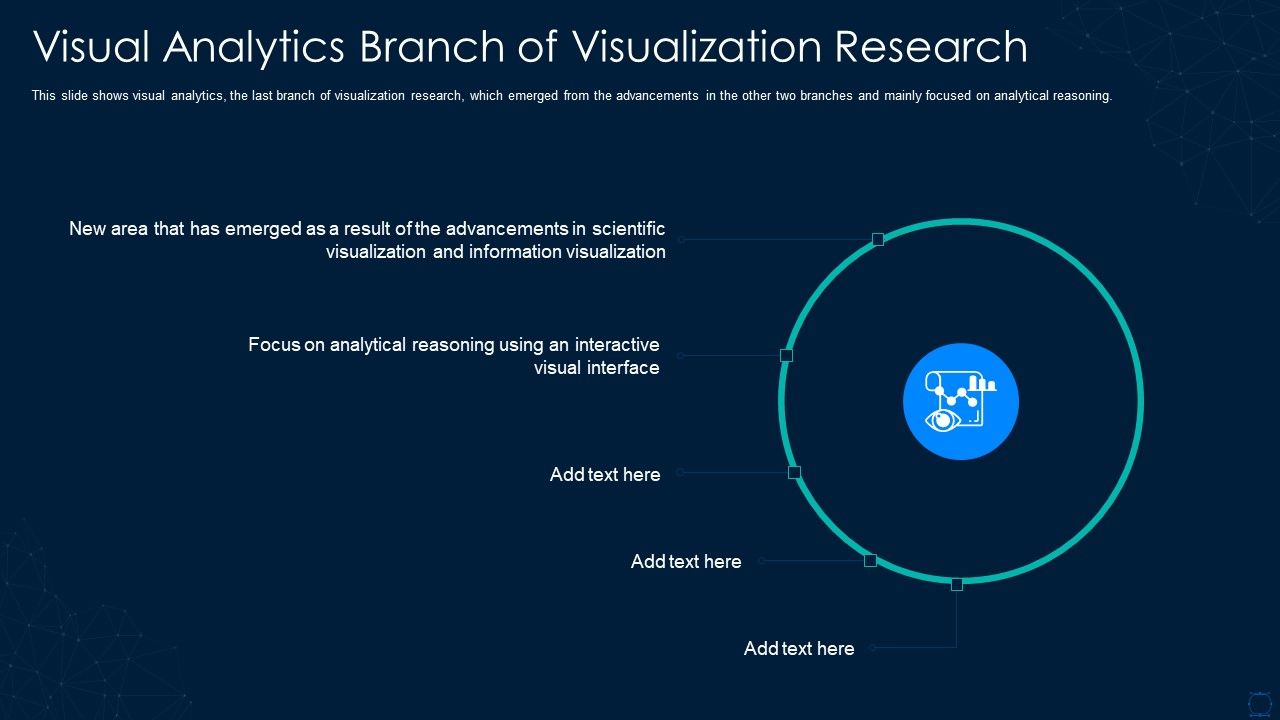 Visual Analytics Branch of Visualization Research

This slide shows visual analytics, the last branch of visualization research, which emerged from the advancements in the other two branches and mainly focused on analytical reasoning.

New area that has emerged as a result of the advancements in scientific visualization and information visualization

Focus on analytical reasoning using an interactive visual interface

Add text here

Add text here

Add text here